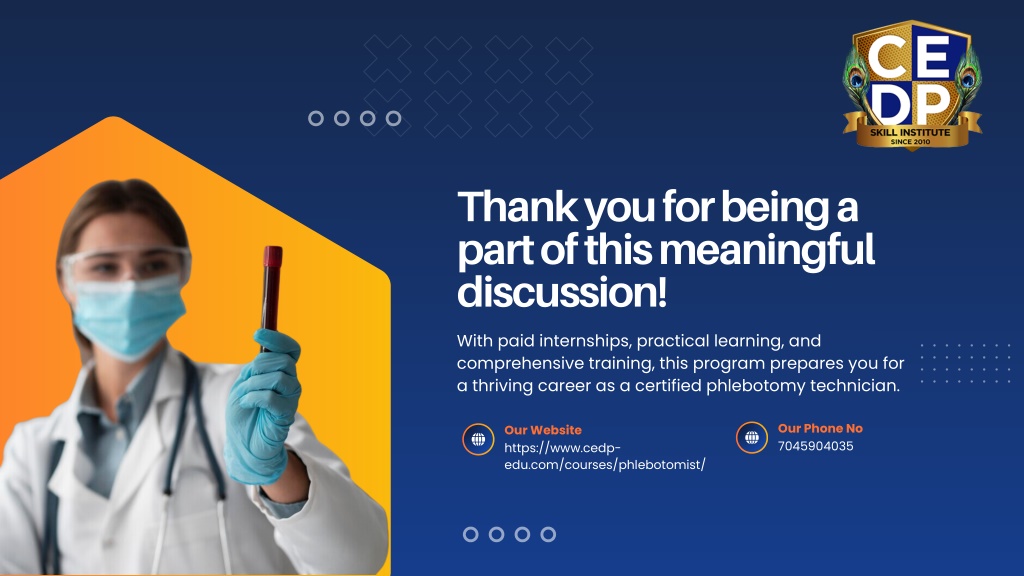 CEDP
SKILL INSTITUTE
SINCE 2010

Thank you for being a part of this meaningful discussion!

With paid internships, practical learning, and comprehensive training, this program prepares you for a thriving career as a certified phlebotomy technician.

Our Website
https://www.cedp-edu.com/courses/phlebotomist/

Our Phone No
7045904035